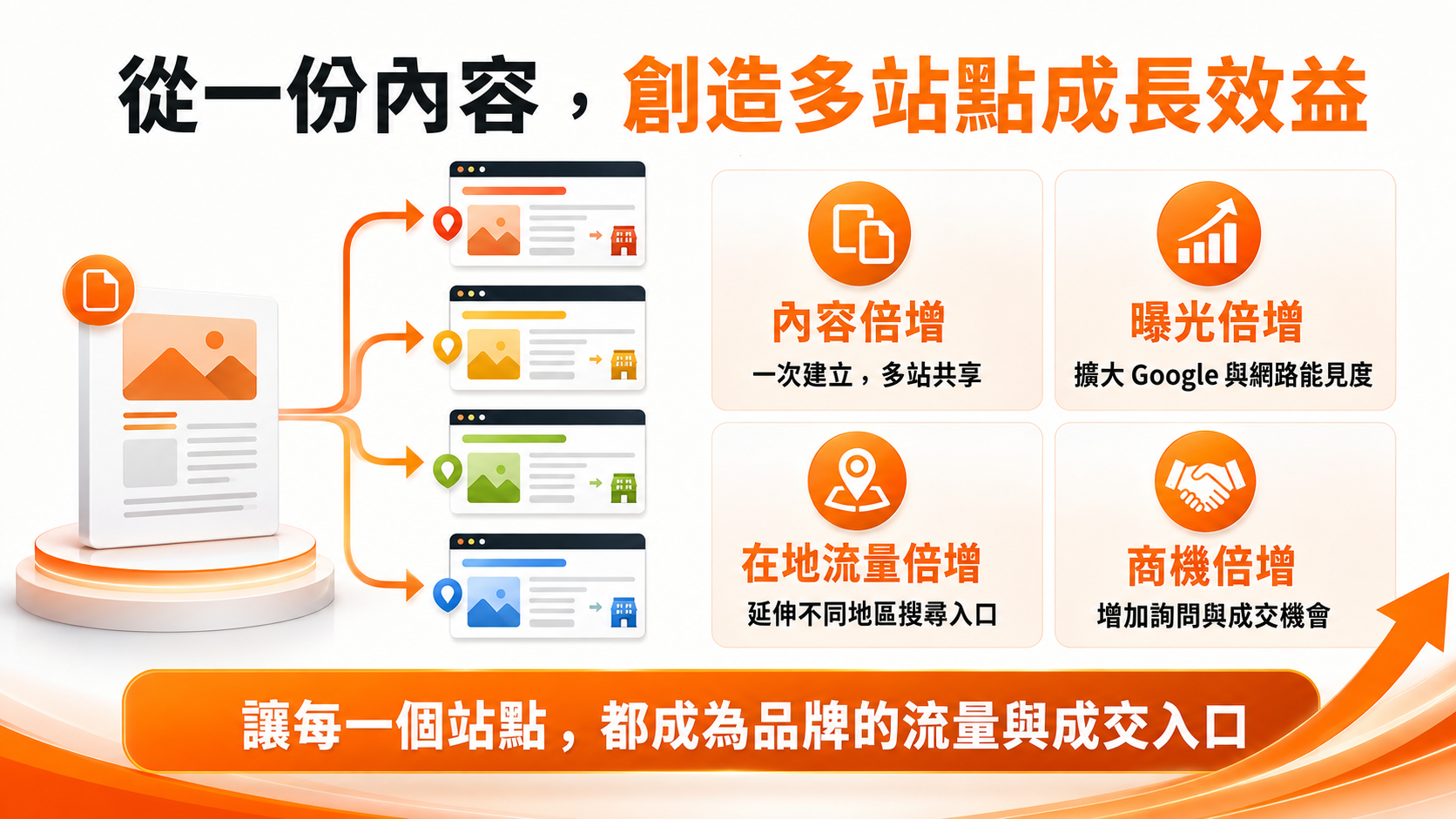 從一份內容，創造多站點成長效益

內容倍增
一次建立，多站共享

曝光倍增
擴大 Google 與網路能見度

在地流量倍增
延伸不同地區搜尋入口

商機倍增
增加詢問與成交機會

讓每一個站點，都成為品牌的流量與成交入口